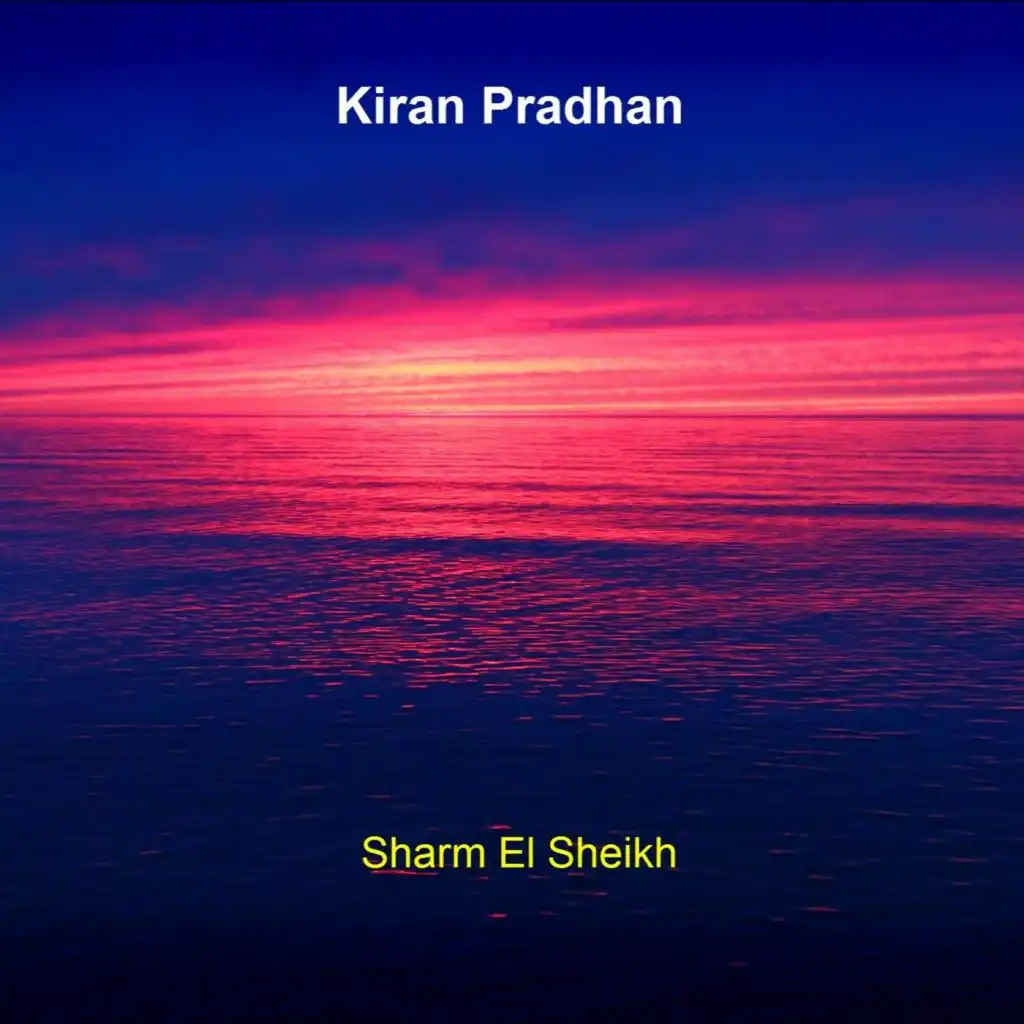 Kiran Pradhan

Sharm El Sheikh